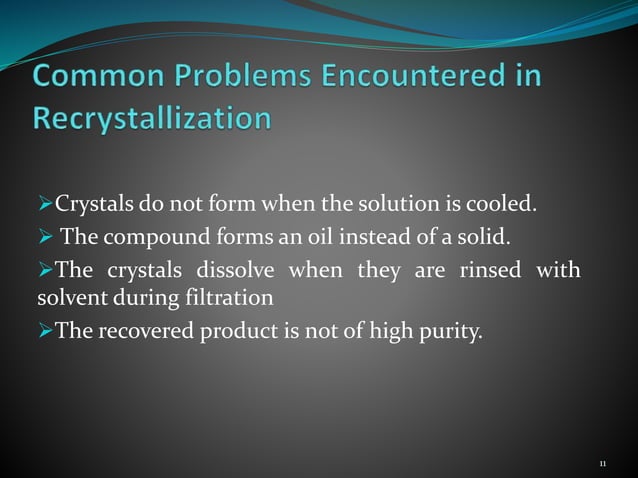 Common Problems Encountered in Recrystallization

➢Crystals do not form when the solution is cooled.

➢ The compound forms an oil instead of a solid.

➢The crystals dissolve when they are rinsed with solvent during filtration

➢The recovered product is not of high purity.

11